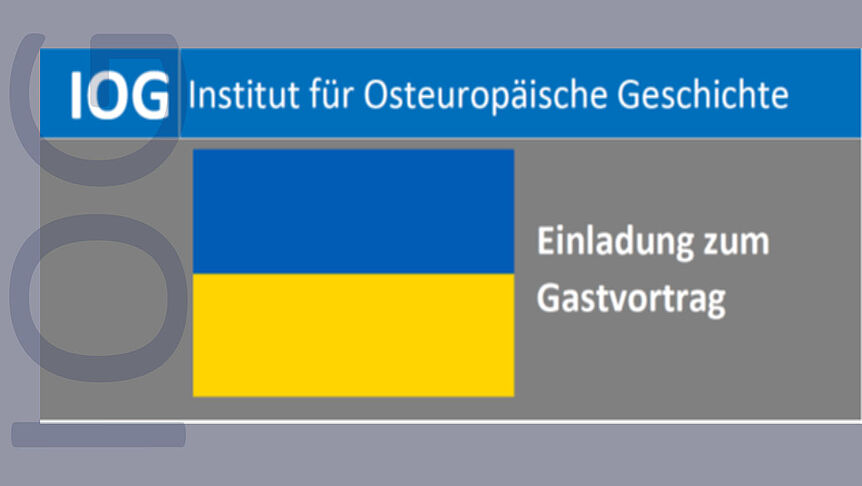 IOG Institut für Osteuropäische Geschichte

Einladung zum Gastvortrag